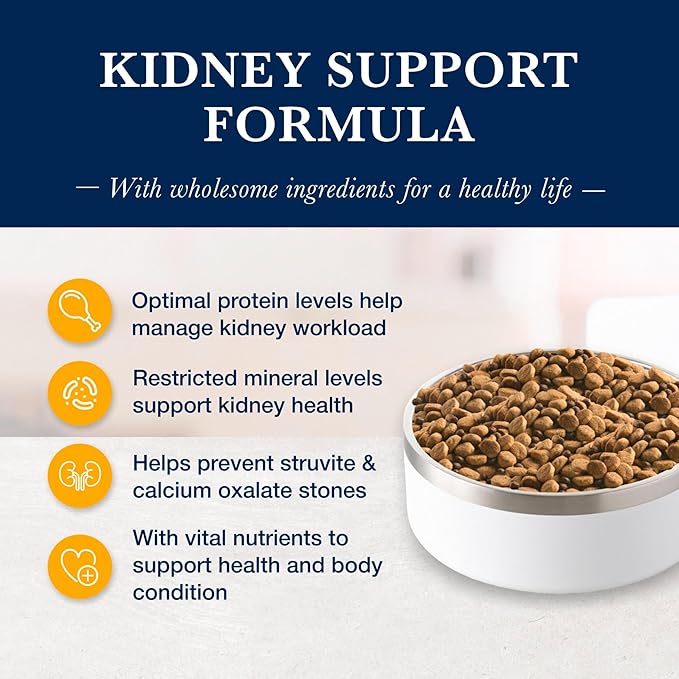 KIDNEY SUPPORT FORMULA

— With wholesome ingredients for a healthy life —

Optimal protein levels help manage kidney workload

Restricted mineral levels support kidney health

Helps prevent struvite & calcium oxalate stones

With vital nutrients to support health and body condition